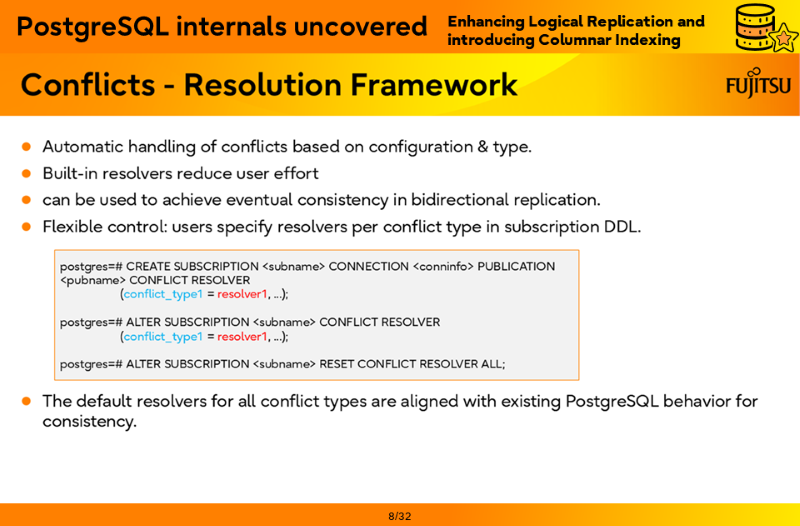 PostgreSQL internals uncovered

Enhancing Logical Replication and introducing Columnar Indexing

Conflicts - Resolution Framework

FUJITSU

- Automatic handling of conflicts based on configuration & type.
- Built-in resolvers reduce user effort
- can be used to achieve eventual consistency in bidirectional replication.
- Flexible control: users specify resolvers per conflict type in subscription DDL.

postgres=# CREATE SUBSCRIPTION <subname> CONNECTION <conninfo> PUBLICATION <pubname> CONFLICT RESOLVER
(conflict_type1 = resolver1, ...);

postgres=# ALTER SUBSCRIPTION <subname> CONFLICT RESOLVER
(conflict_type1 = resolver1, ...);

postgres=# ALTER SUBSCRIPTION <subname> RESET CONFLICT RESOLVER ALL;

- The default resolvers for all conflict types are aligned with existing PostgreSQL behavior for consistency.

8/32